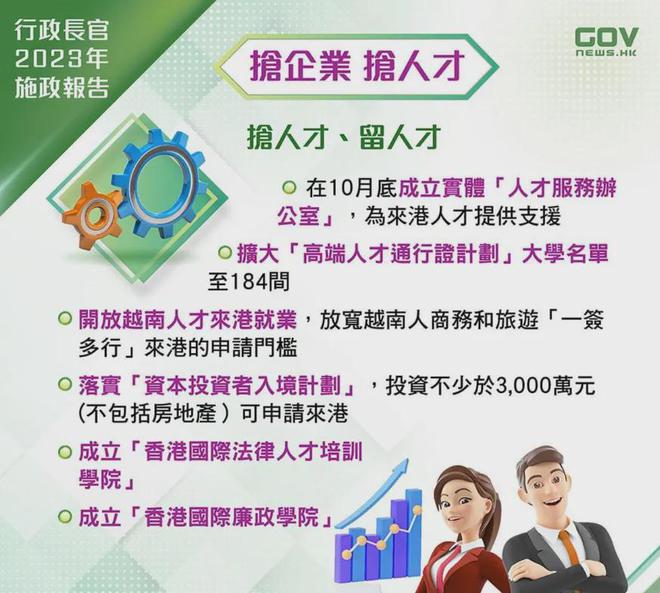 行政長官
2023年
施政報告

GOV NEWS.HK

搶企業 搶人才

搶人才、留人才

在10月底成立實體「人才服務辦公室」，為來港人才提供支援

擴大「高端人才通行證計劃」大學名單至184間

開放越南人才來港就業，放寬越南人商務和旅遊「一簽多行」來港的申請門檻

落實「資本投資者入境計劃」，投資不少於3,000萬元（不包括房地產）可申請來港

成立「香港國際法律人才培訓學院」

成立「香港國際廉政學院」